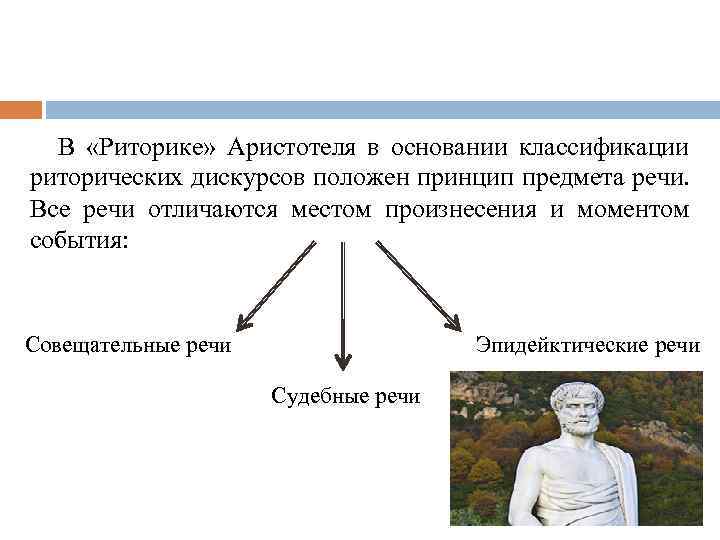 В «Риторике» Аристотеля в основании классификации риторических дискурсов положен принцип предмета речи. Все речи отличаются местом произнесения и моментом события:

Совещательные речи

Судебные речи

Эпидейктические речи